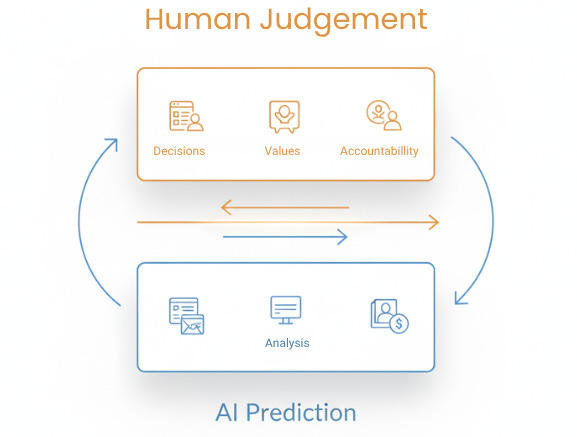 Human Judgement

Decisions
Values
Accountabillity

Analysis

AI Prediction